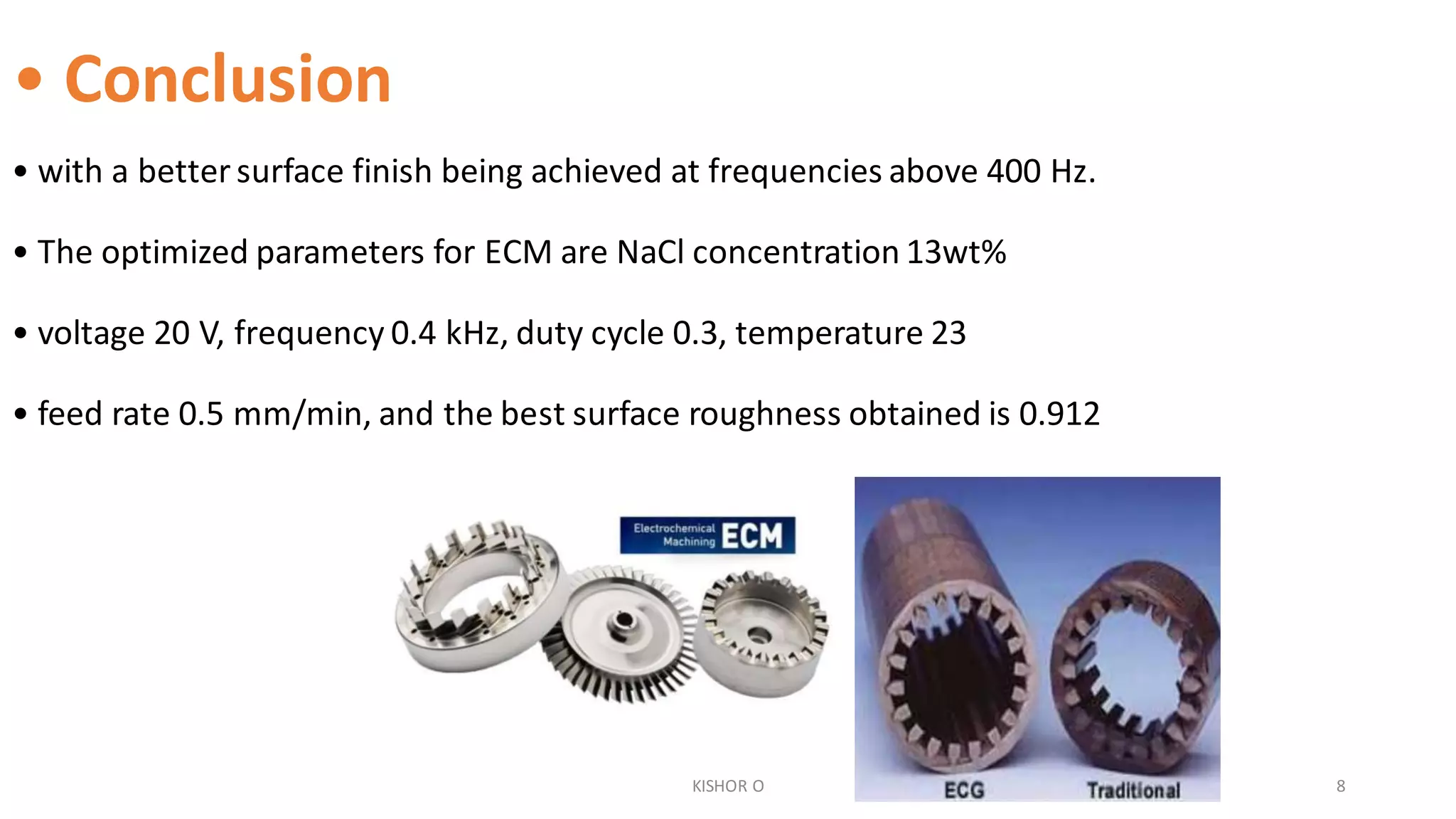 • Conclusion

• with a better surface finish being achieved at frequencies above 400 Hz.

• The optimized parameters for ECM are NaCl concentration 13wt%

• voltage 20 V, frequency 0.4 kHz, duty cycle 0.3, temperature 23

• feed rate 0.5 mm/min, and the best surface roughness obtained is 0.912

Electrochemical Machining ECM

ECG Traditional

KISHOR O

8